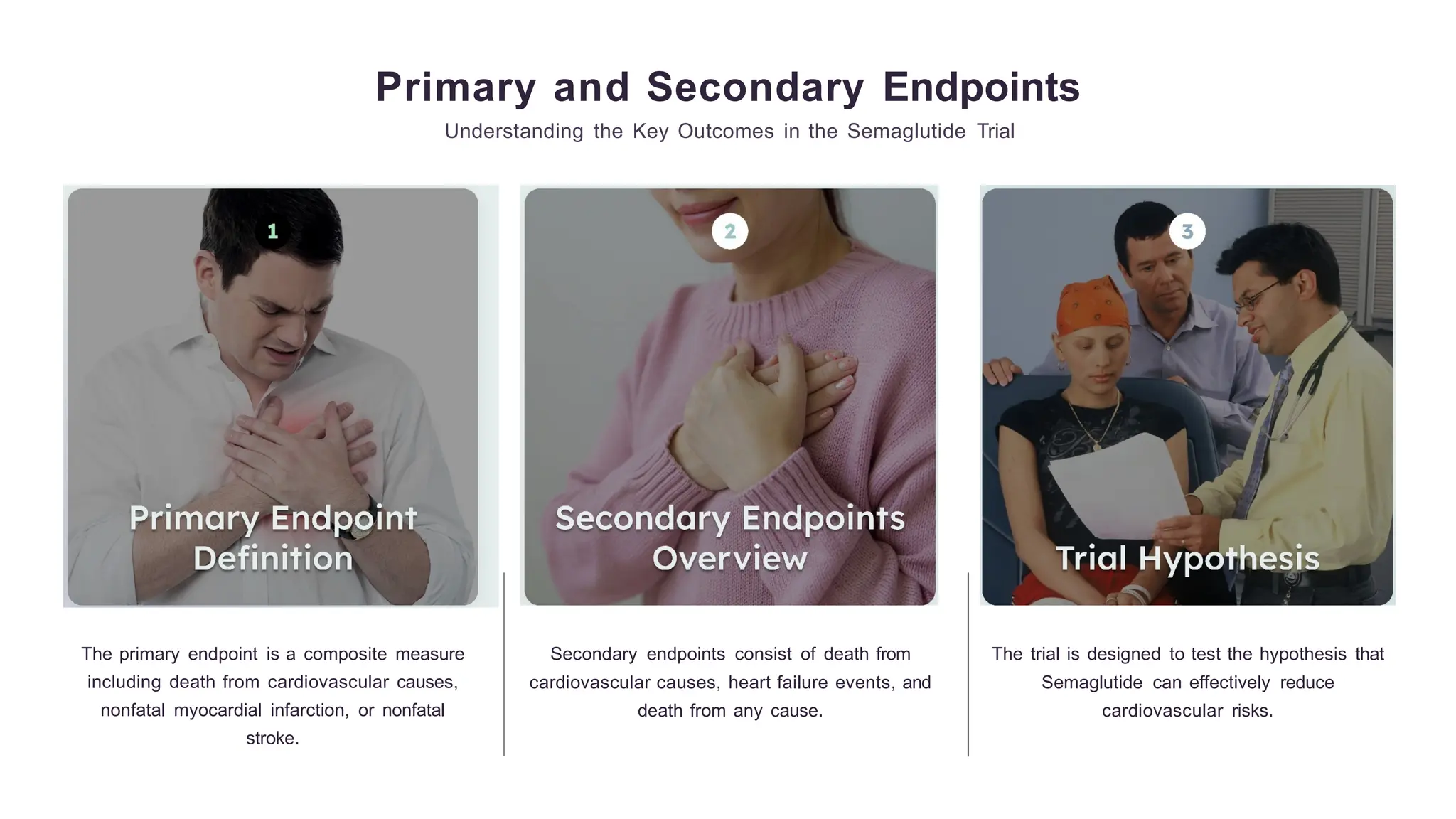 Primary and Secondary Endpoints

Understanding the Key Outcomes in the Semaglutide Trial

1

Primary Endpoint Definition

The primary endpoint is a composite measure including death from cardiovascular causes, nonfatal myocardial infarction, or nonfatal stroke.

2

Secondary Endpoints Overview

Secondary endpoints consist of death from cardiovascular causes, heart failure events, and death from any cause.

3

Trial Hypothesis

The trial is designed to test the hypothesis that Semaglutide can effectively reduce cardiovascular risks.